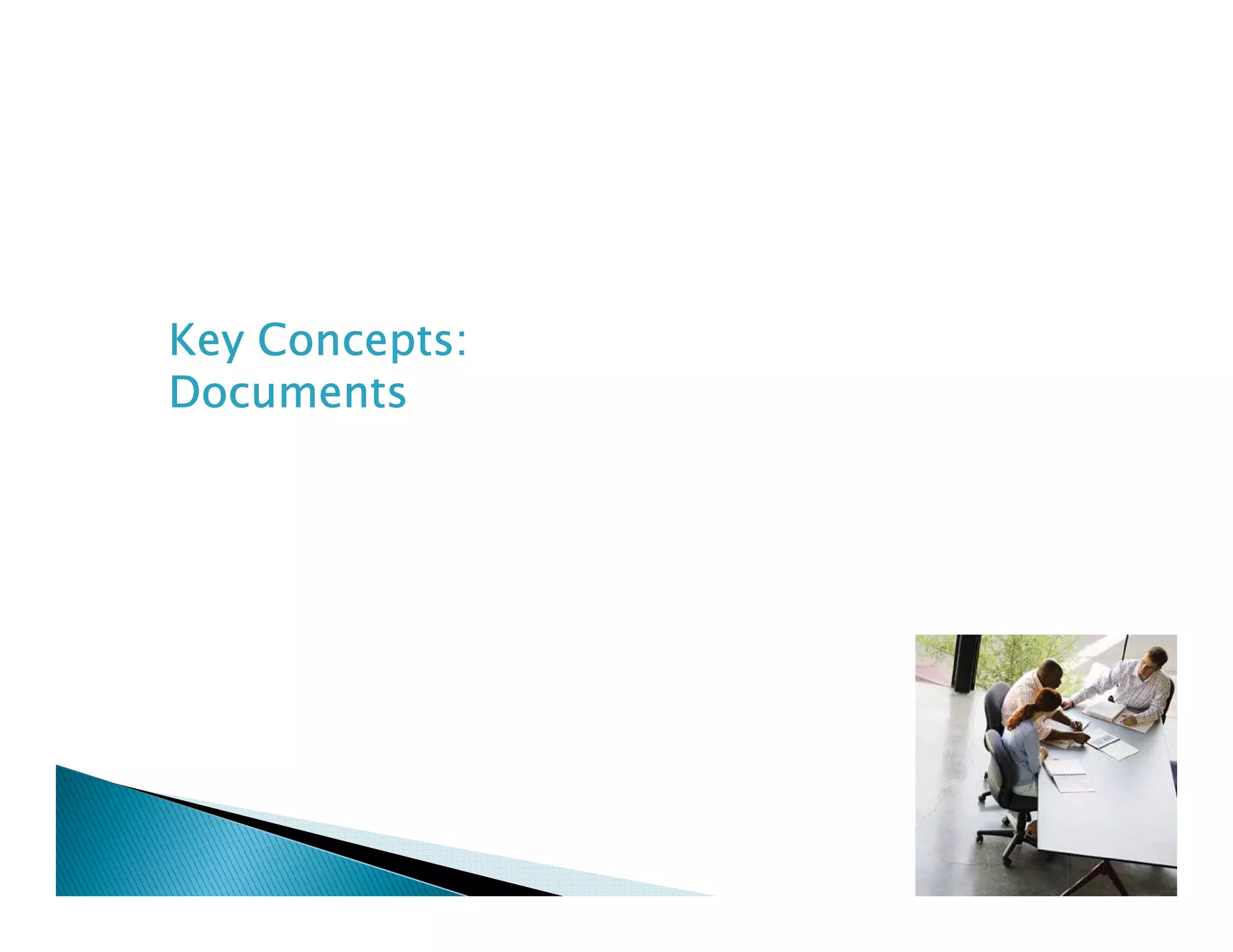 Key Concepts:
Documents